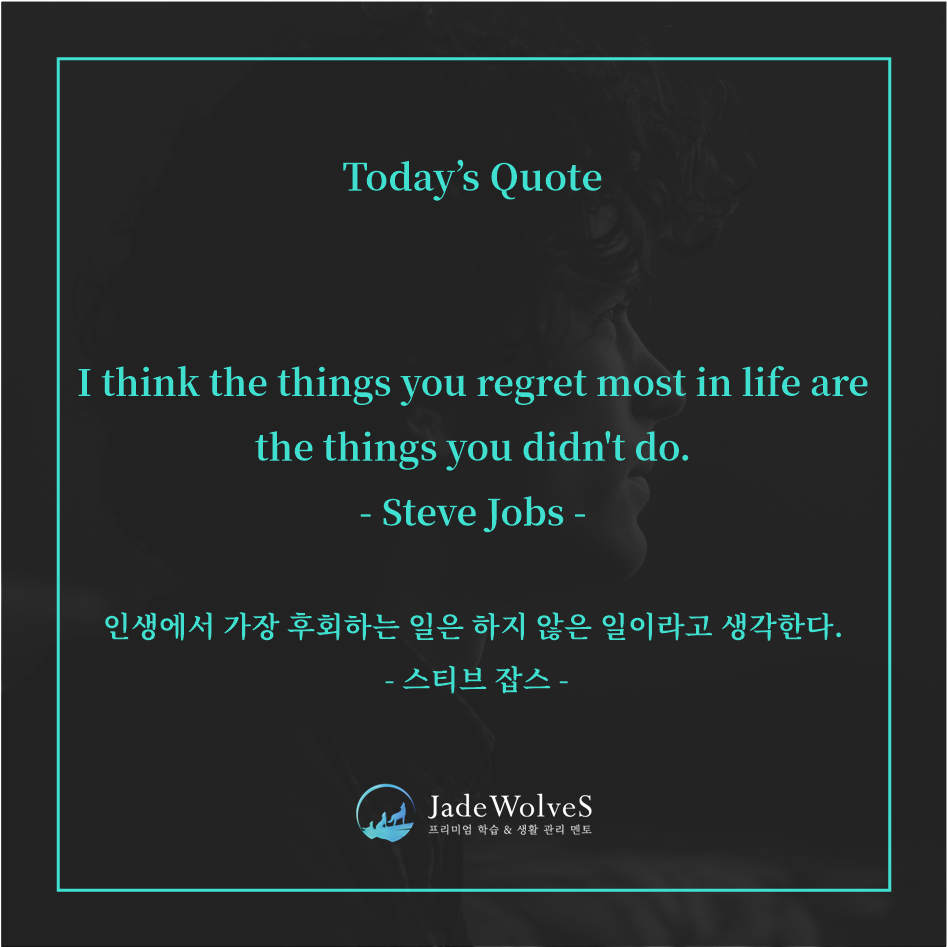 Today's Quote

I think the things you regret most in life are the things you didn't do.
- Steve Jobs -

인생에서 가장 후회하는 일은 하지 않은 일이라고 생각한다.
- 스티브 잡스 -

JadeWolveS
프리미엄 학습 & 생활 관리 멘토